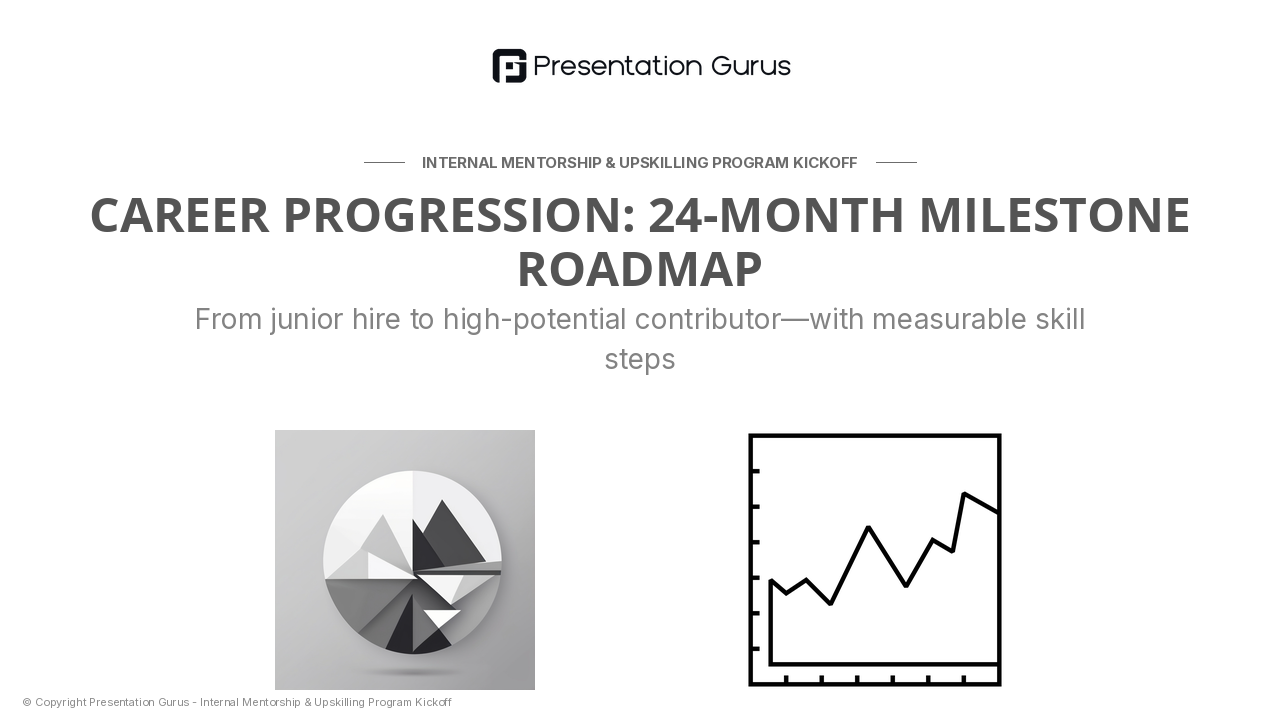 Presentation Gurus

INTERNAL MENTORSHIP & UPSKILLING PROGRAM KICKOFF

CAREER PROGRESSION: 24-MONTH MILESTONE ROADMAP

From junior hire to high-potential contributor—with measurable skill steps

© Copyright Presentation Gurus - Internal Mentorship & Upskilling Program Kickoff